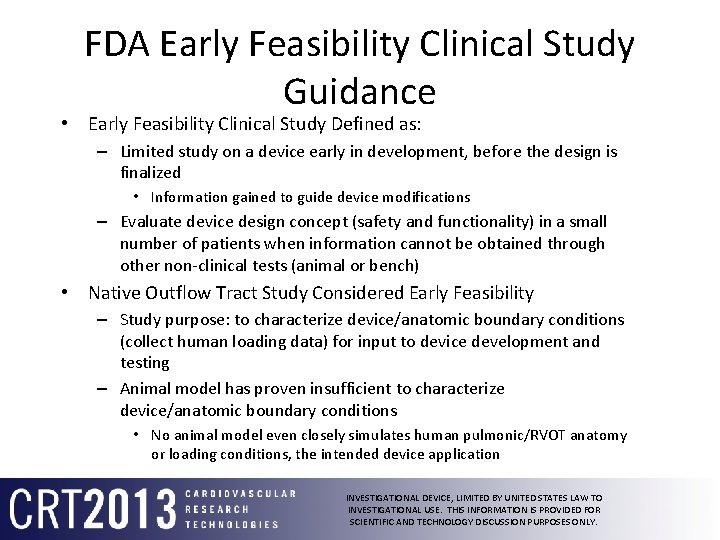 FDA Early Feasibility Clinical Study Guidance

• Early Feasibility Clinical Study Defined as:
– Limited study on a device early in development, before the design is finalized
• Information gained to guide device modifications
– Evaluate device design concept (safety and functionality) in a small number of patients when information cannot be obtained through other non-clinical tests (animal or bench)
• Native Outflow Tract Study Considered Early Feasibility
– Study purpose: to characterize device/anatomic boundary conditions (collect human loading data) for input to device development and testing
– Animal model has proven insufficient to characterize device/anatomic boundary conditions
• No animal model even closely simulates human pulmonic/RVOT anatomy or loading conditions, the intended device application

CRT2013 CARDIOVASCULAR RESEARCH TECHNOLOGIES

INVESTIGATIONAL DEVICE, LIMITED BY UNITED STATES LAW TO INVESTIGATIONAL USE. THIS INFORMATION IS PROVIDED FOR SCIENTIFIC AND TECHNOLOGY DISCUSSION PURPOSES ONLY.